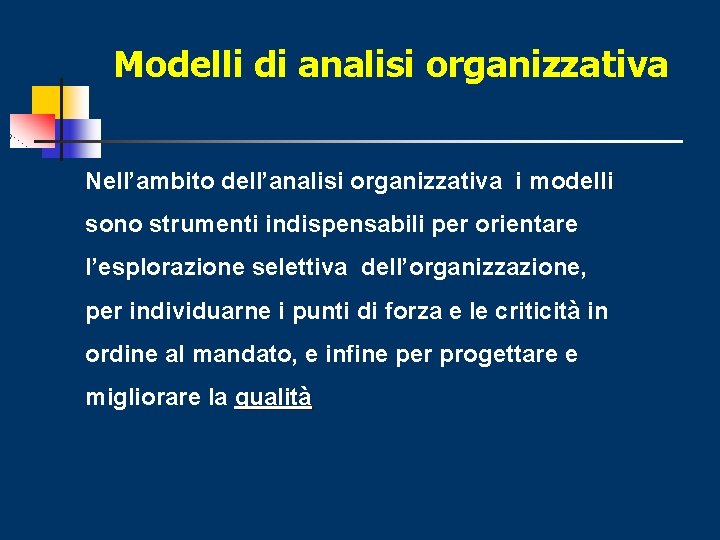 Modelli di analisi organizzativa

Nell’ambito dell’analisi organizzativa i modelli sono strumenti indispensabili per orientare l’esplorazione selettiva dell’organizzazione, per individuarne i punti di forza e le criticità in ordine al mandato, e infine per progettare e migliorare la qualità